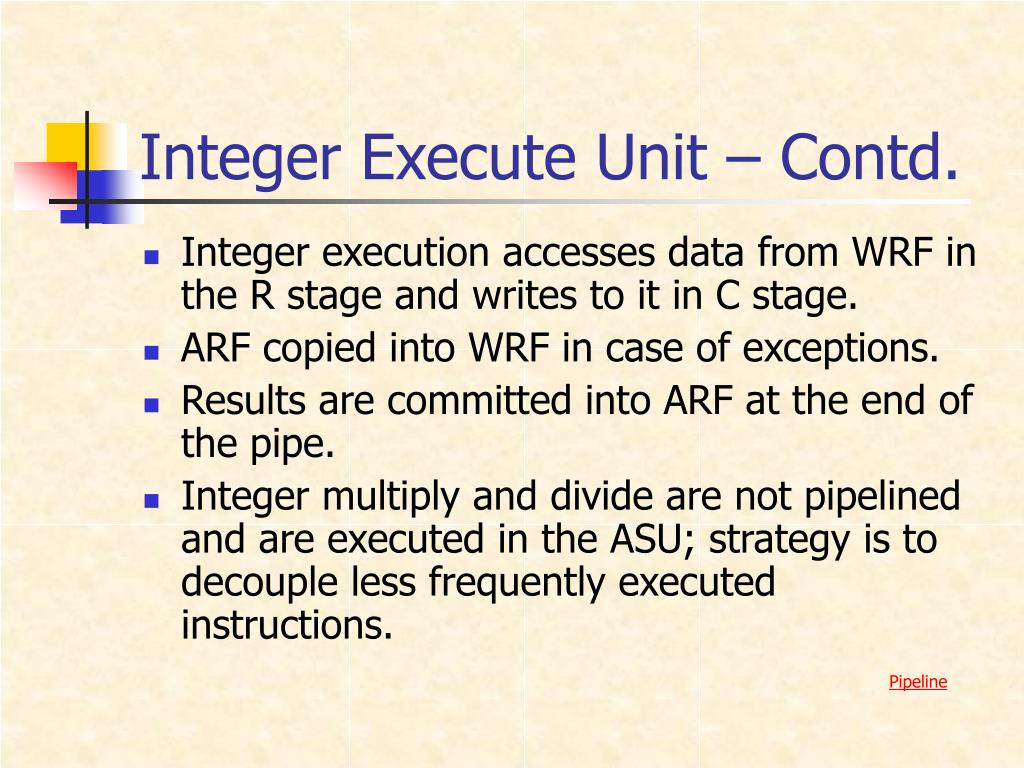 Integer Execute Unit – Contd.

- Integer execution accesses data from WRF in the R stage and writes to it in C stage.
- ARF copied into WRF in case of exceptions.
- Results are committed into ARF at the end of the pipe.
- Integer multiply and divide are not pipelined and are executed in the ASU; strategy is to decouple less frequently executed instructions.

Pipeline